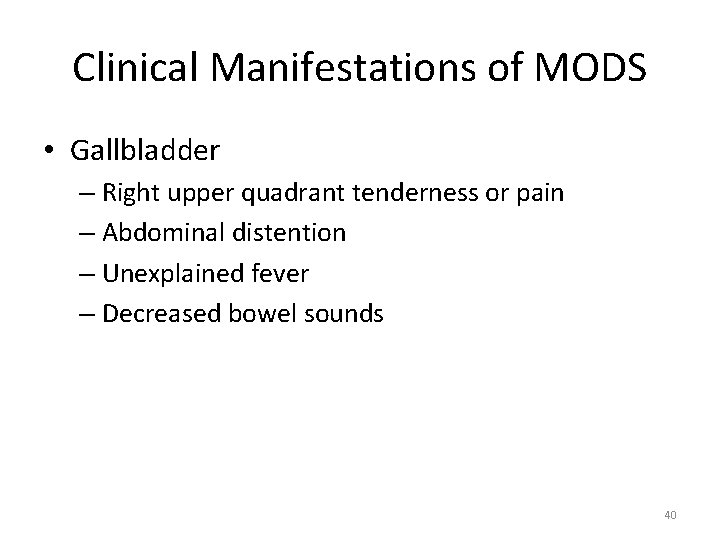 Clinical Manifestations of MODS

• Gallbladder
– Right upper quadrant tenderness or pain
– Abdominal distention
– Unexplained fever
– Decreased bowel sounds

40